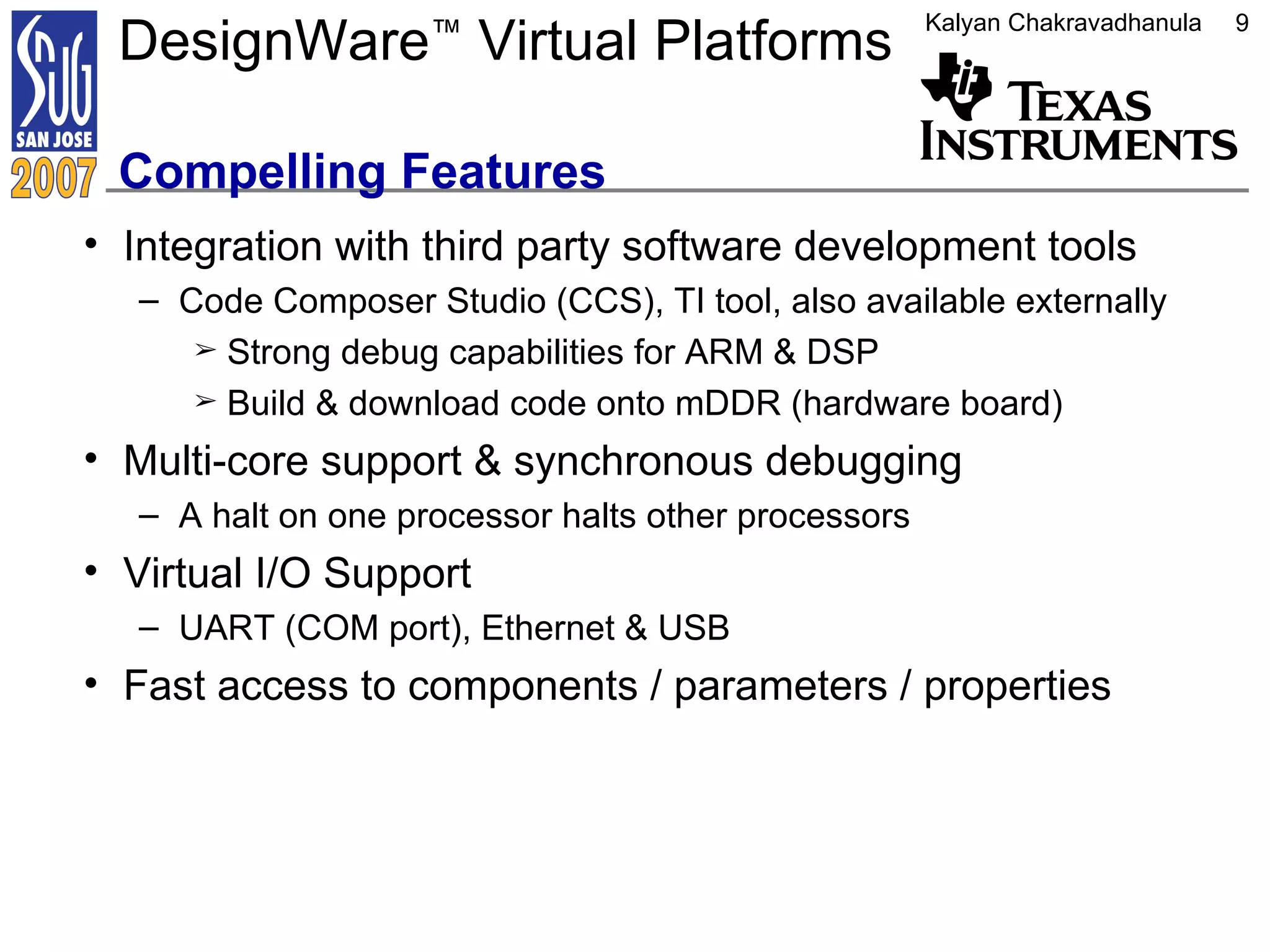 SNUG
SAN JOSE
2007

DesignWare™ Virtual Platforms

Kalyan Chakravadhanula 9

TEXAS INSTRUMENTS

Compelling Features

• Integration with third party software development tools
– Code Composer Studio (CCS), TI tool, also available externally
➢ Strong debug capabilities for ARM & DSP
➢ Build & download code onto mDDR (hardware board)
• Multi-core support & synchronous debugging
– A halt on one processor halts other processors
• Virtual I/O Support
– UART (COM port), Ethernet & USB
• Fast access to components / parameters / properties